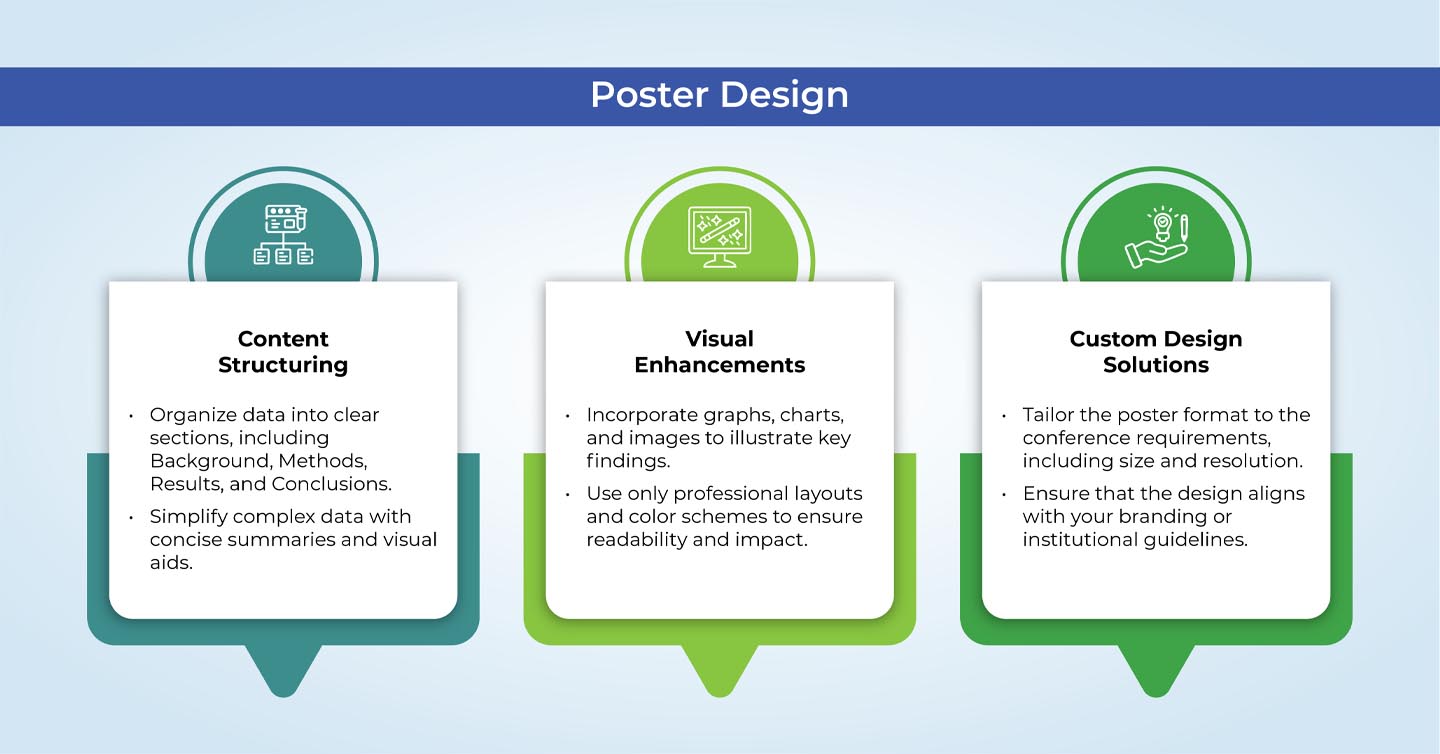 Poster Design

Content Structuring

• Organize data into clear sections, including Background, Methods, Results, and Conclusions.
• Simplify complex data with concise summaries and visual aids.

Visual Enhancements

• Incorporate graphs, charts, and images to illustrate key findings.
• Use only professional layouts and color schemes to ensure readability and impact.

Custom Design Solutions

• Tailor the poster format to the conference requirements, including size and resolution.
• Ensure that the design aligns with your branding or institutional guidelines.